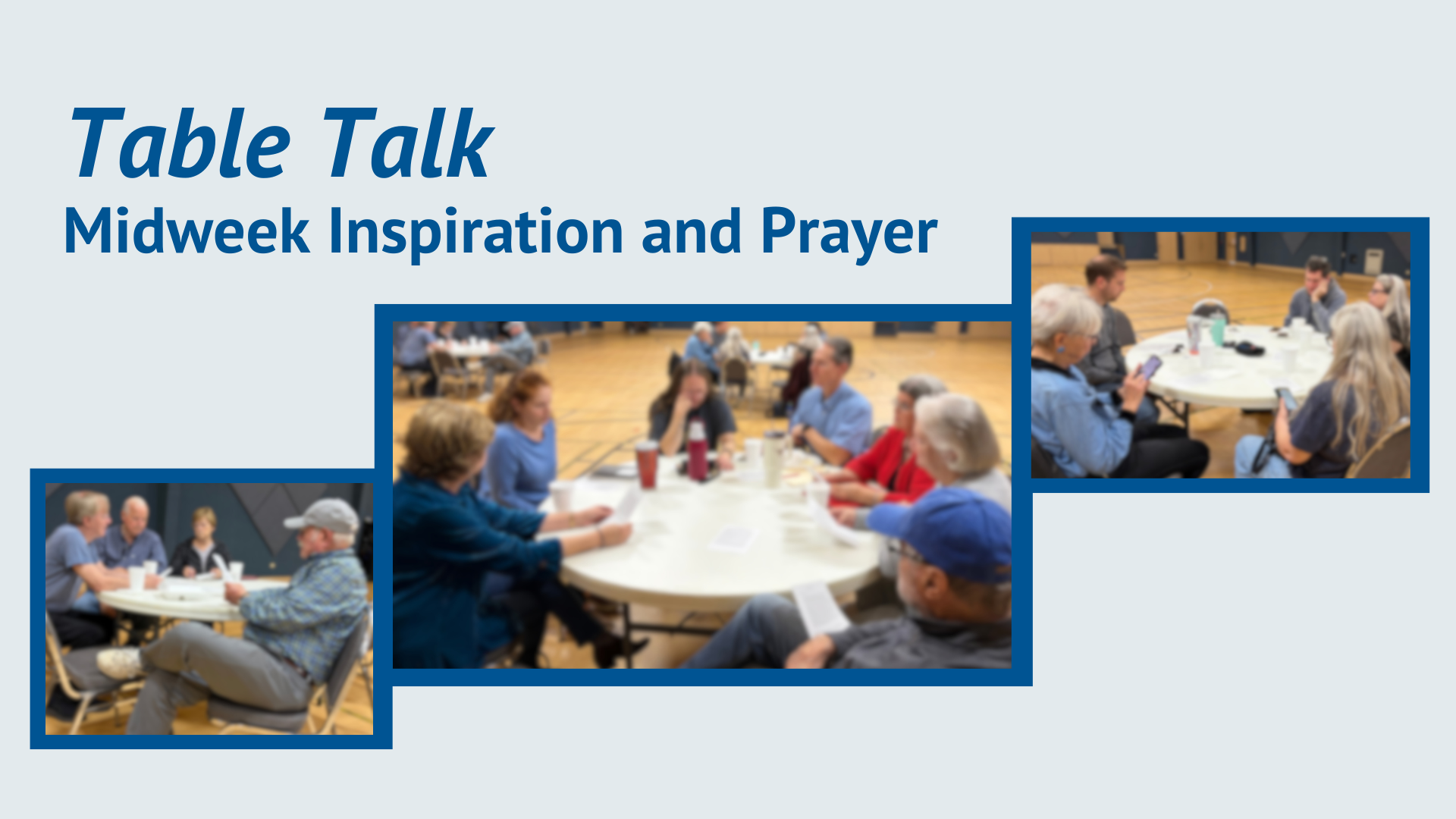 Table Talk
Midweek Inspiration and Prayer